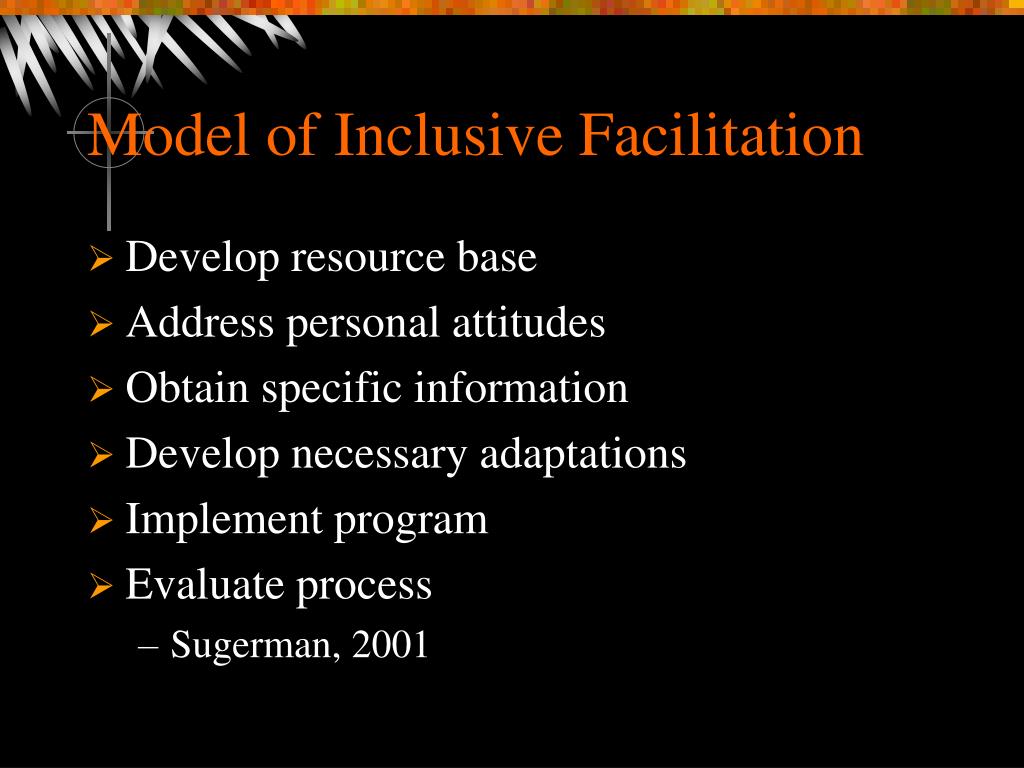 Model of Inclusive Facilitation

➢ Develop resource base
➢ Address personal attitudes
➢ Obtain specific information
➢ Develop necessary adaptations
➢ Implement program
➢ Evaluate process
– Sugerman, 2001